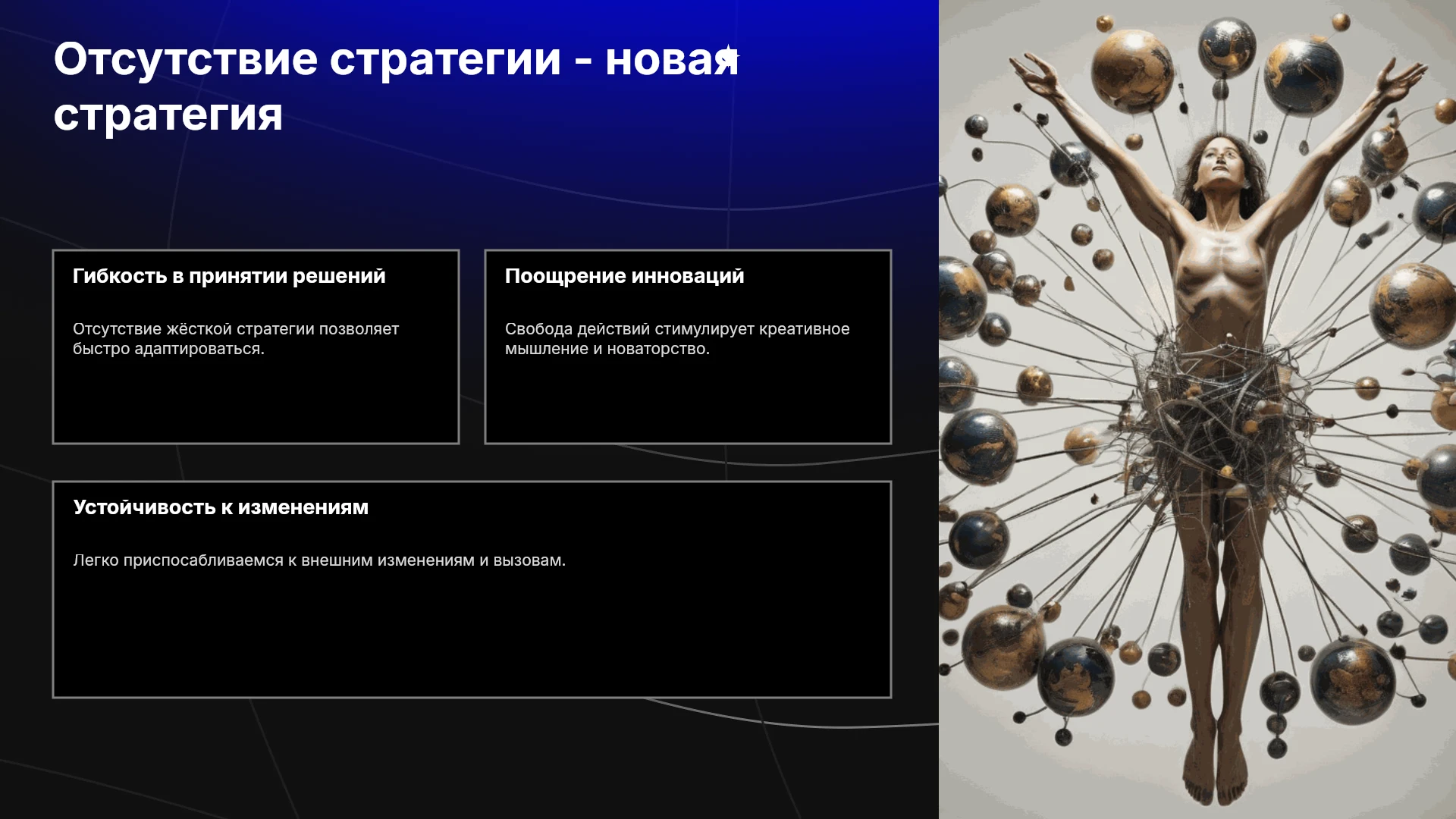 Отсутствие стратегии - новая стратегия

Гибкость в принятии решений

Отсутствие жёсткой стратегии позволяет быстро адаптироваться.

Поощрение инноваций

Свобода действий стимулирует креативное мышление и новаторство.

Устойчивость к изменениям

Легко приспосабливаемся к внешним изменениям и вызовам.